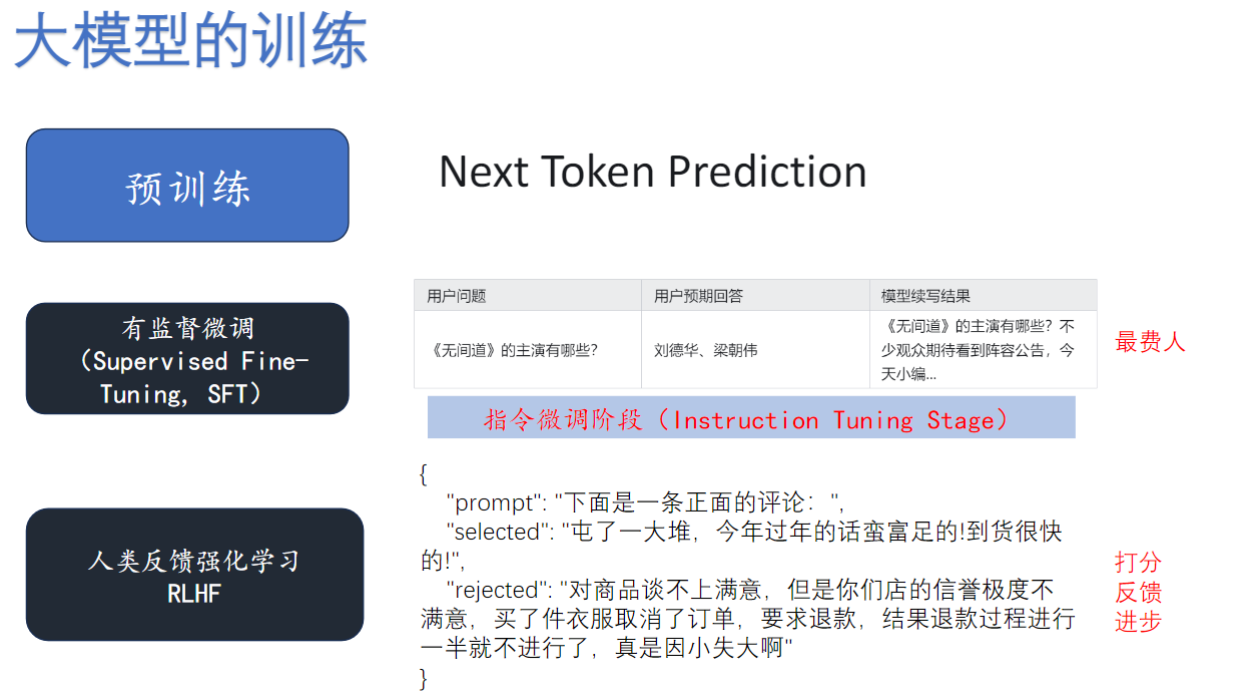 大模型的训练

预训练

Next Token Prediction

有监督微调
（Supervised Fine-Tuning, SFT）

| 用户问题 | 用户预期回答 | 模型续写结果 |
|---|---|---|
| 《无间道》的主演有哪些? | 刘德华、梁朝伟 | 《无间道》的主演有哪些？不少观众期待看到阵容公告，今天小编... |

最费人

指令微调阶段（Instruction Tuning Stage）

人类反馈强化学习
RLHF

{
"prompt": "下面是一条正面的评论：",
"selected": "屯了一大堆，今年过年的话蛮富足的!到货很快的!",
"rejected": "对商品谈不上满意，但是你们店的信誉极度不满意，买了件衣服取消了订单，要求退款，结果退款过程进行一半就不进行了，真是因小失大啊"
}

打分
反馈
进步